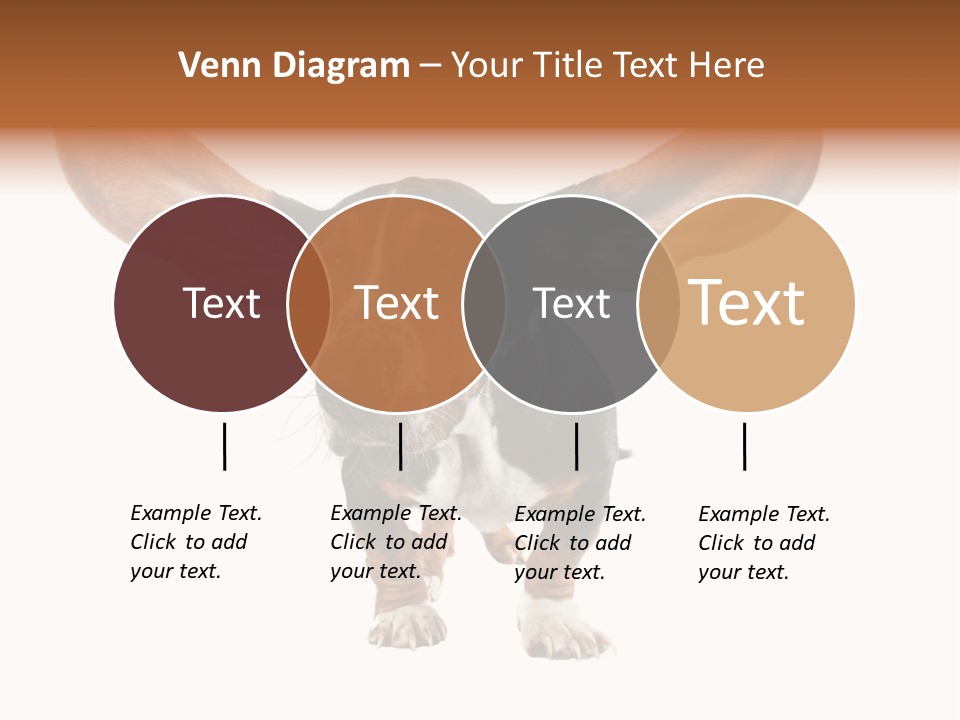 Venn Diagram – Your Title Text Here

Text

Text

Text

Text

Example Text. Click to add your text.

Example Text. Click to add your text.

Example Text. Click to add your text.

Example Text. Click to add your text.